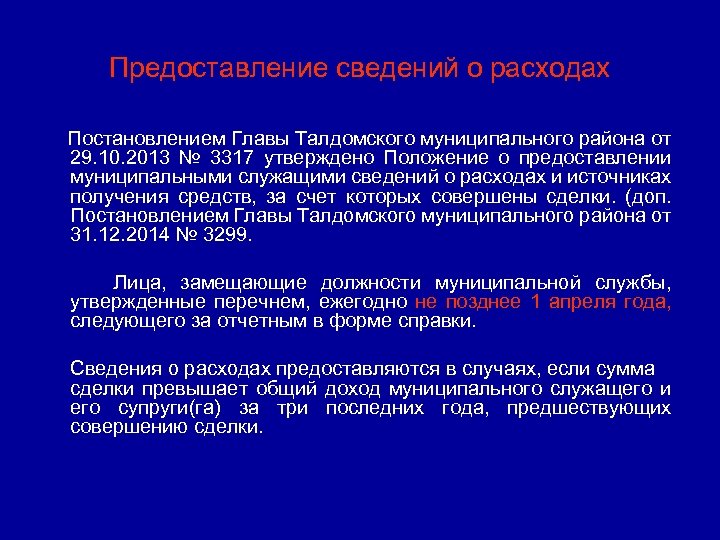 Предоставление сведений о расходах

Постановлением Главы Талдомского муниципального района от 29.10.2013 № 3317 утверждено Положение о предоставлении муниципальными служащими сведений о расходах и источниках получения средств, за счет которых совершены сделки. (доп. Постановлением Главы Талдомского муниципального района от 31.12.2014 № 3299.

Лица, замещающие должности муниципальной службы, утвержденные перечнем, ежегодно не позднее 1 апреля года, следующего за отчетным в форме справки.

Сведения о расходах предоставляются в случаях, если сумма сделки превышает общий доход муниципального служащего и его супруги(га) за три последних года, предшествующих совершению сделки.